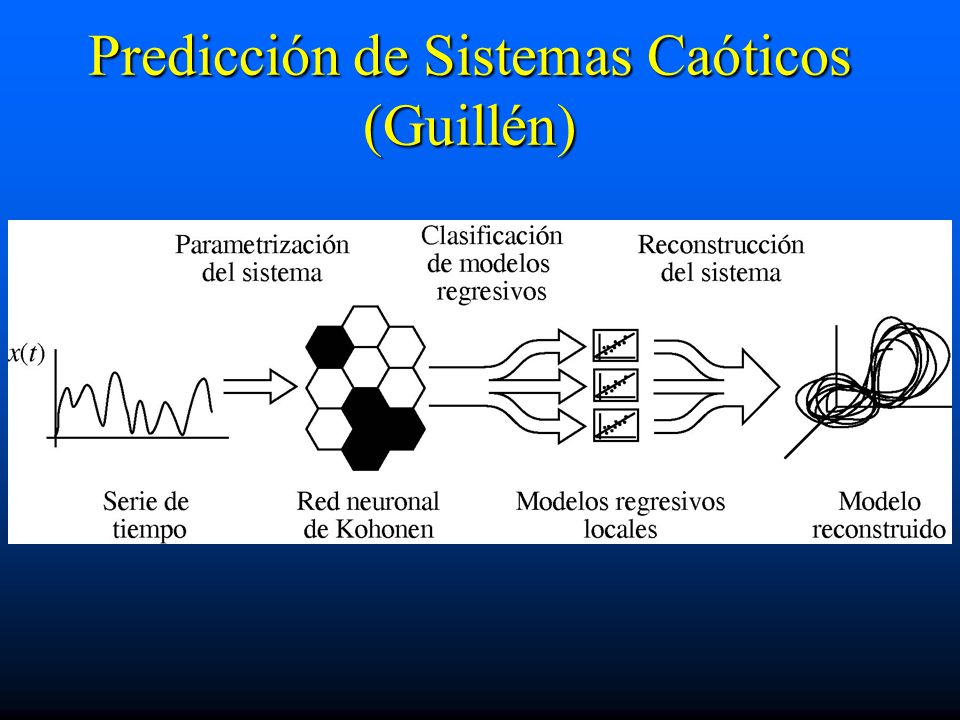 Predicción de Sistemas Caóticos (Guillén)

Parametrización del sistema

Clasificación de modelos regresivos

Reconstrucción del sistema

$x(t)$

Serie de tiempo

Red neuronal de Kohonen

Modelos regresivos locales

Modelo reconstruido